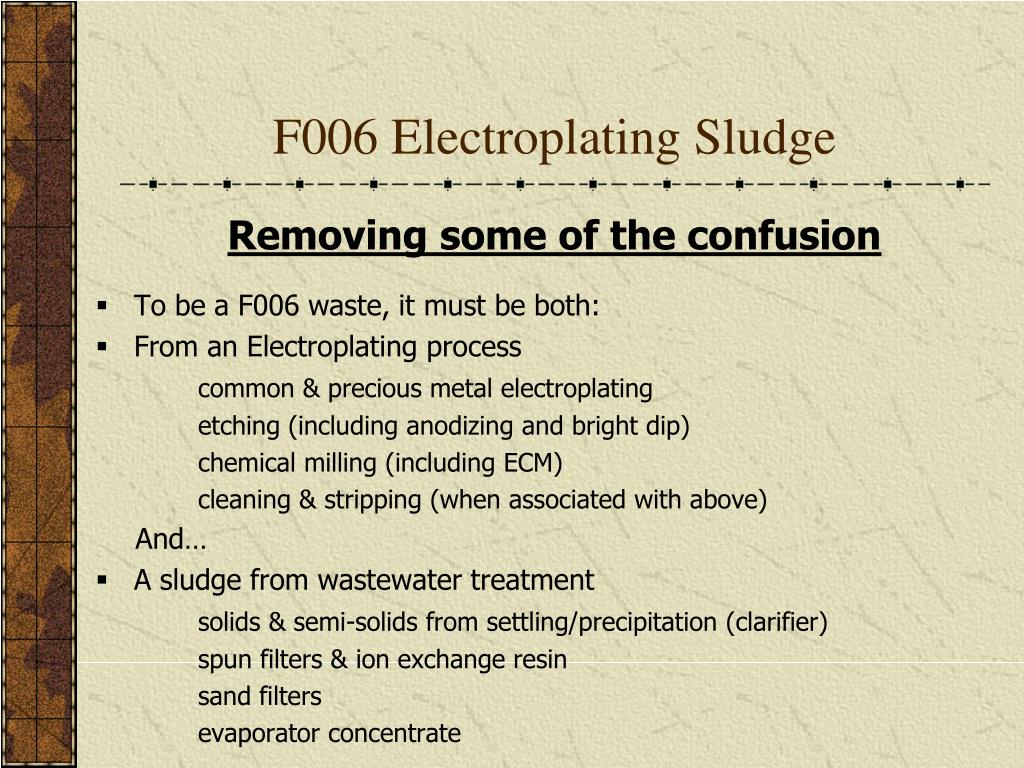 F006 Electroplating Sludge

Removing some of the confusion

▪ To be a F006 waste, it must be both:
▪ From an Electroplating process

common & precious metal electroplating
etching (including anodizing and bright dip)
chemical milling (including ECM)
cleaning & stripping (when associated with above)

And…

▪ A sludge from wastewater treatment

solids & semi-solids from settling/precipitation (clarifier)
spun filters & ion exchange resin
sand filters
evaporator concentrate